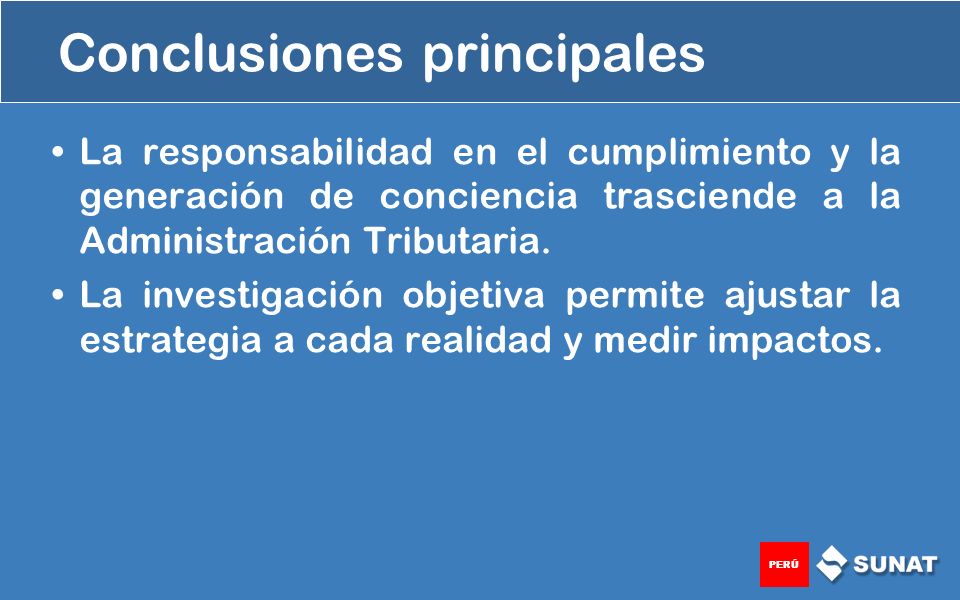 Conclusiones principales

• La responsabilidad en el cumplimiento y la generación de conciencia trasciende a la Administración Tributaria.

• La investigación objetiva permite ajustar la estrategia a cada realidad y medir impactos.

PERÚ SUNAT